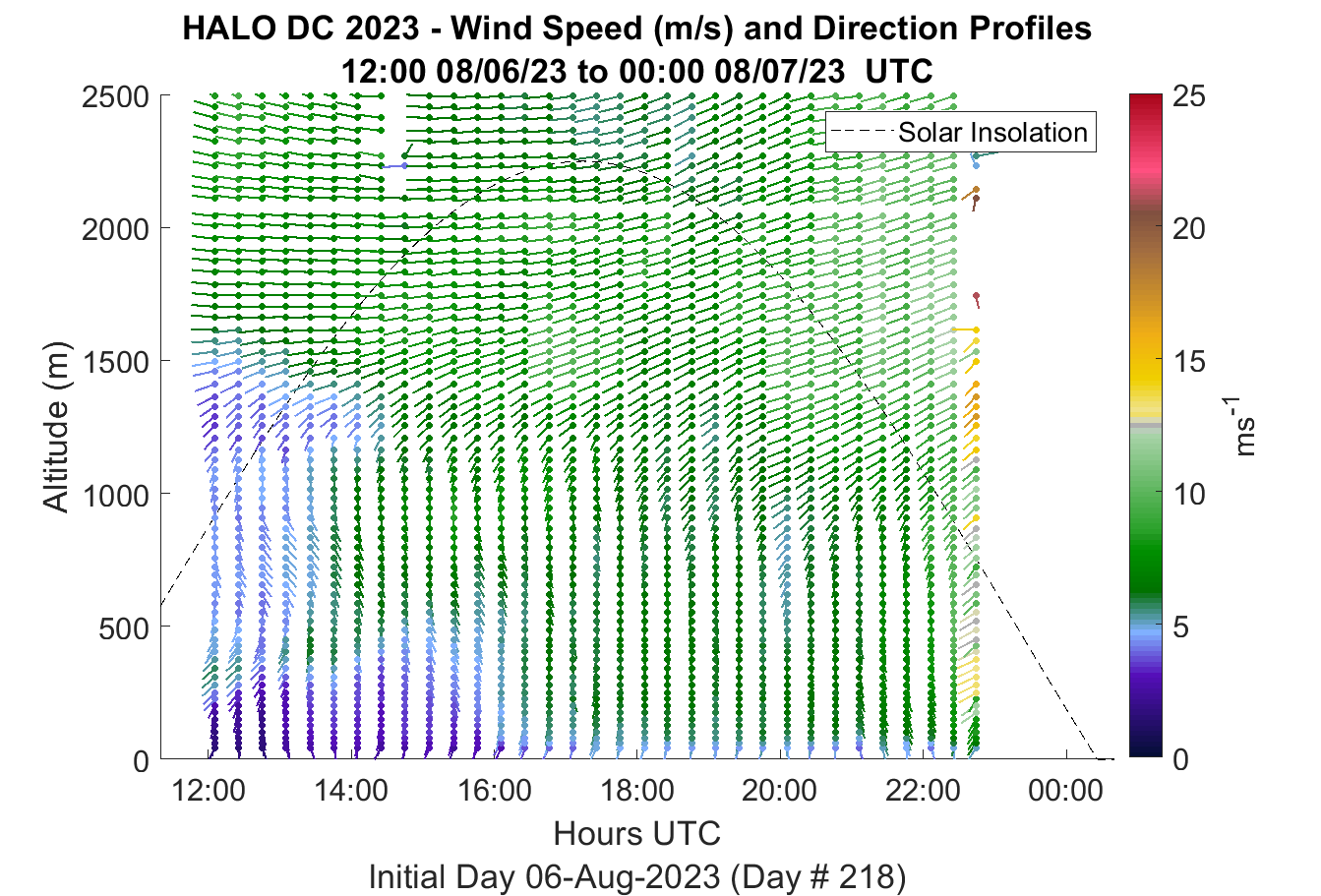 HALO DC 2023 - Wind Speed (m/s) and Direction Profiles
12:00 08/06/23 to 00:00 08/07/23 UTC

Solar Insolation

Altitude (m)

2500
2000
1500
1000
500
0

12:00
14:00
16:00
18:00
20:00
22:00
00:00

Hours UTC

Initial Day 06-Aug-2023 (Day # 218)

25
20
15
10
5
0

$ms^{-1}$